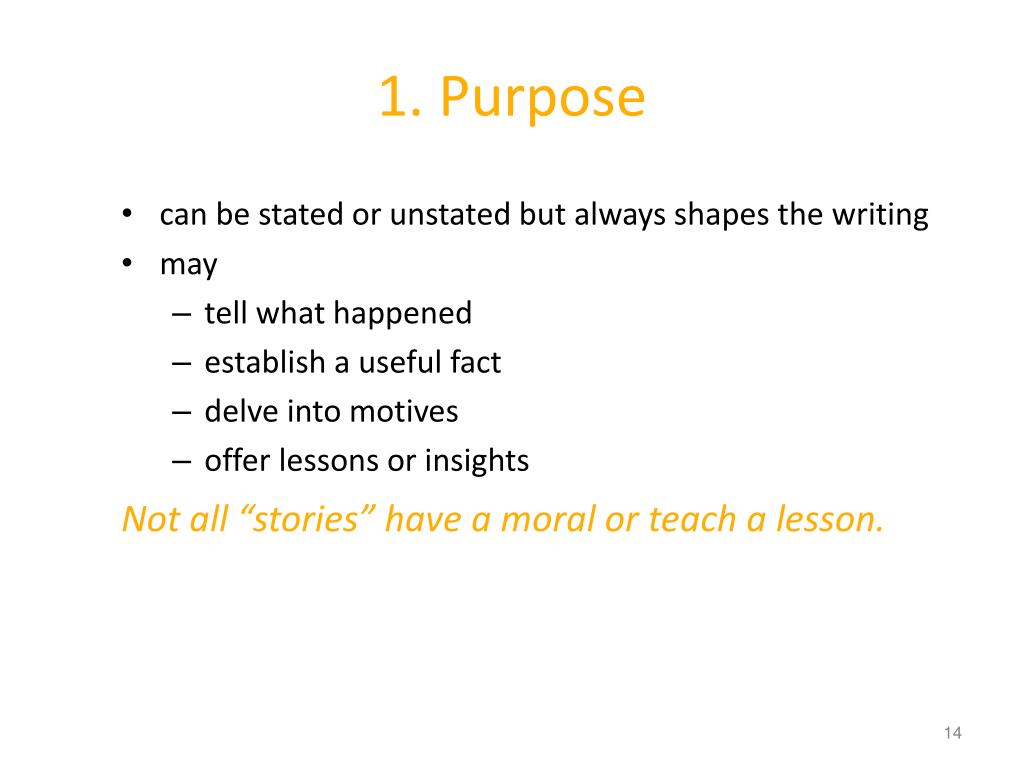 1. Purpose

• can be stated or unstated but always shapes the writing
• may
– tell what happened
– establish a useful fact
– delve into motives
– offer lessons or insights

Not all “stories” have a moral or teach a lesson.

14